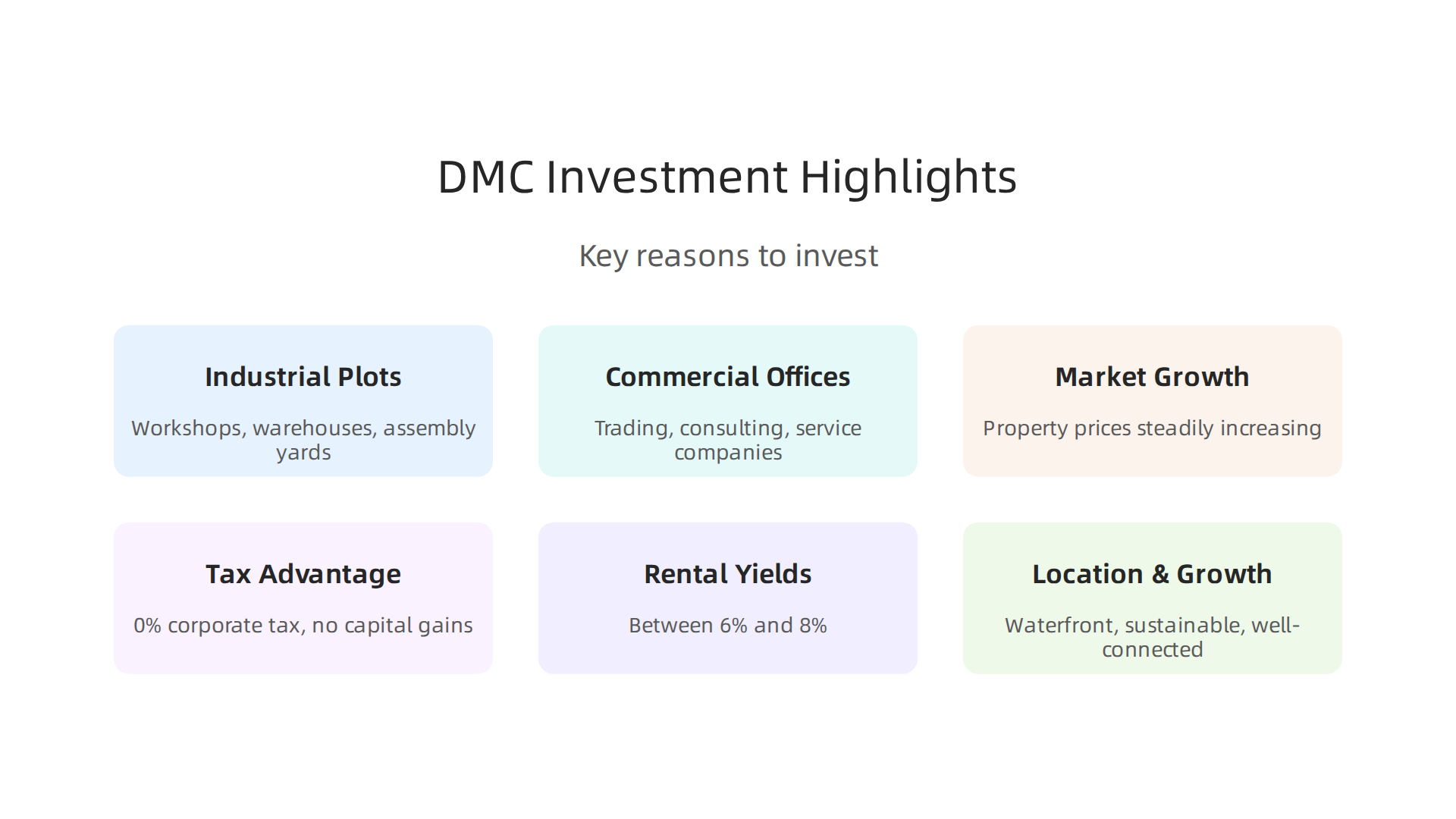 DMC Investment Highlights

Key reasons to invest

Industrial Plots

Workshops, warehouses, assembly yards

Commercial Offices

Trading, consulting, service companies

Market Growth

Property prices steadily increasing

Tax Advantage

0% corporate tax, no capital gains

Rental Yields

Between 6% and 8%

Location & Growth

Waterfront, sustainable, well-connected